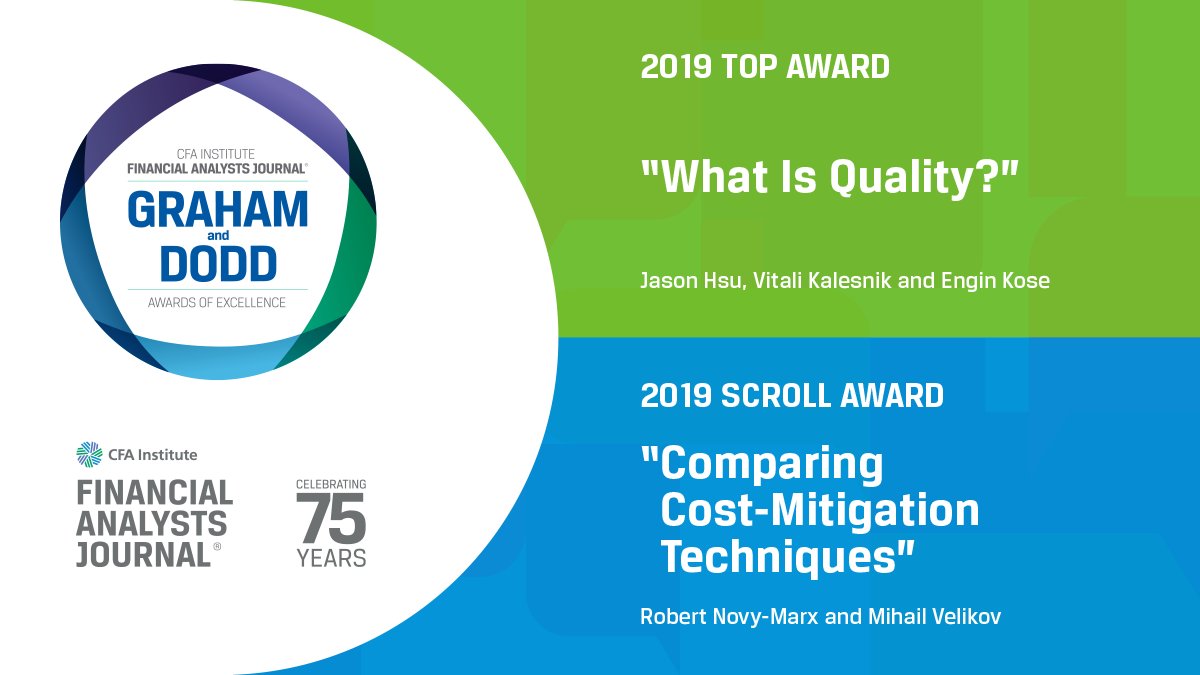 CFA INSTITUTE
FINANCIAL ANALYSTS JOURNAL®
GRAHAM
and
DODD
AWARDS OF EXCELLENCE

CFA Institute
FINANCIAL ANALYSTS JOURNAL®

CELEBRATING
75
YEARS

2019 TOP AWARD

"What Is Quality?"

Jason Hsu, Vitali Kalesnik and Engin Kose

2019 SCROLL AWARD

"Comparing Cost-Mitigation Techniques"

Robert Novy-Marx and Mihail Velikov